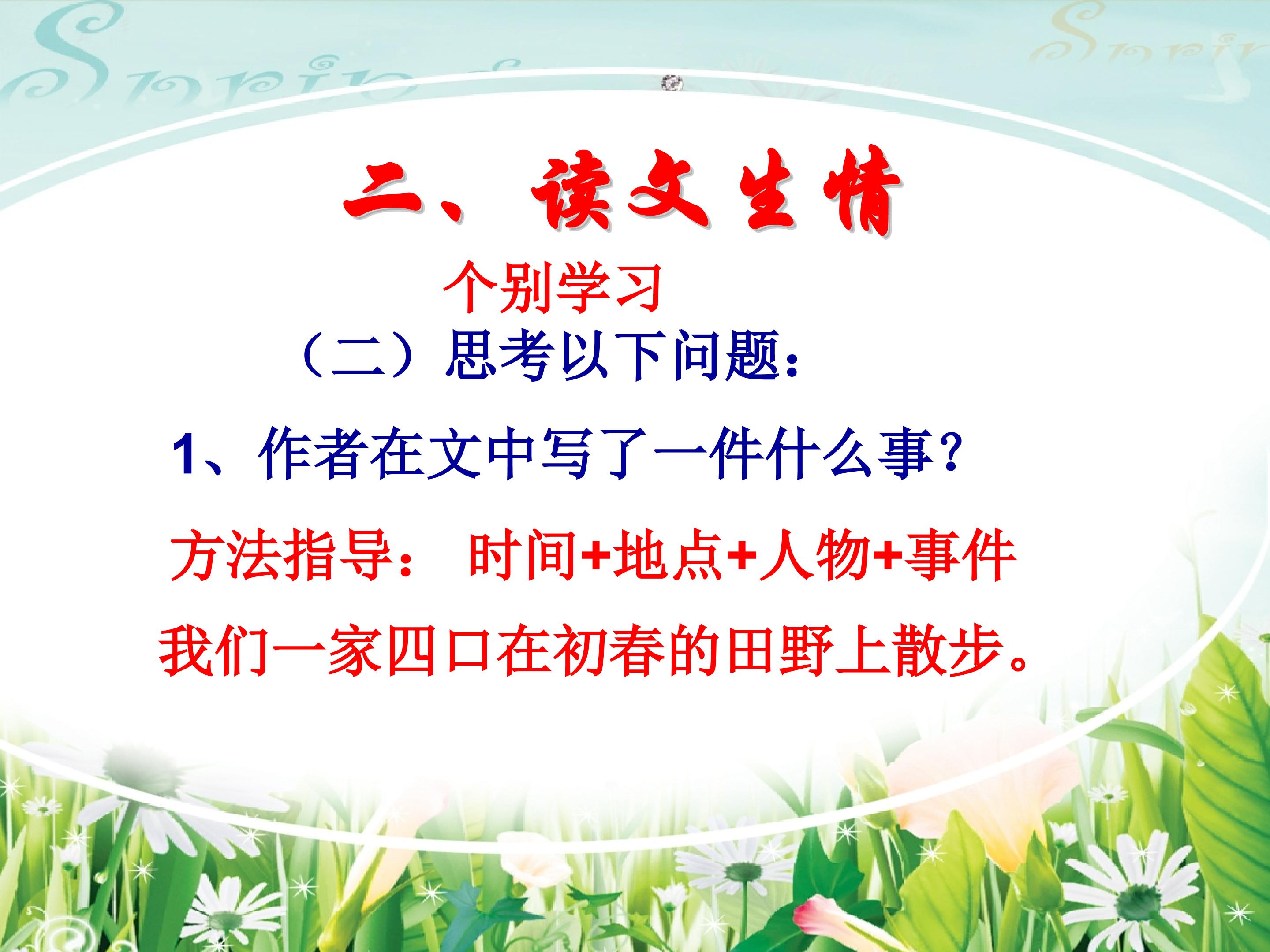 Spring

Spring

二、读文生情

个别学习

（二）思考以下问题：

1、作者在文中写了一件什么事？

方法指导： 时间+地点+人物+事件

我们一家四口在初春的田野上散步。